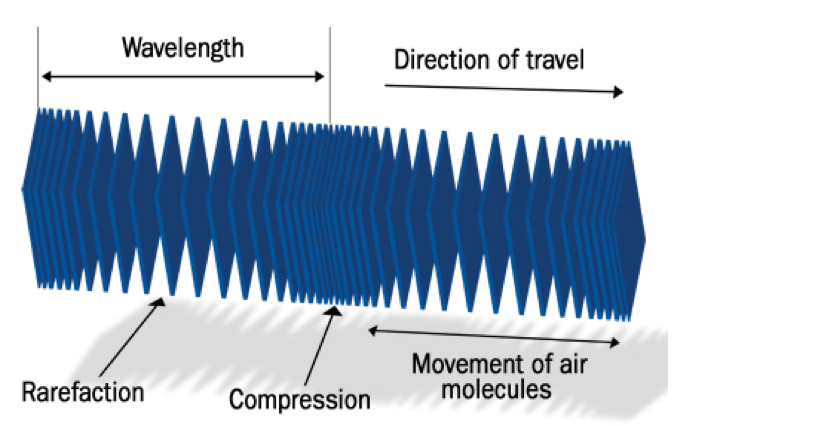 Wavelength

Direction of travel

Rarefaction

Compression

Movement of air molecules